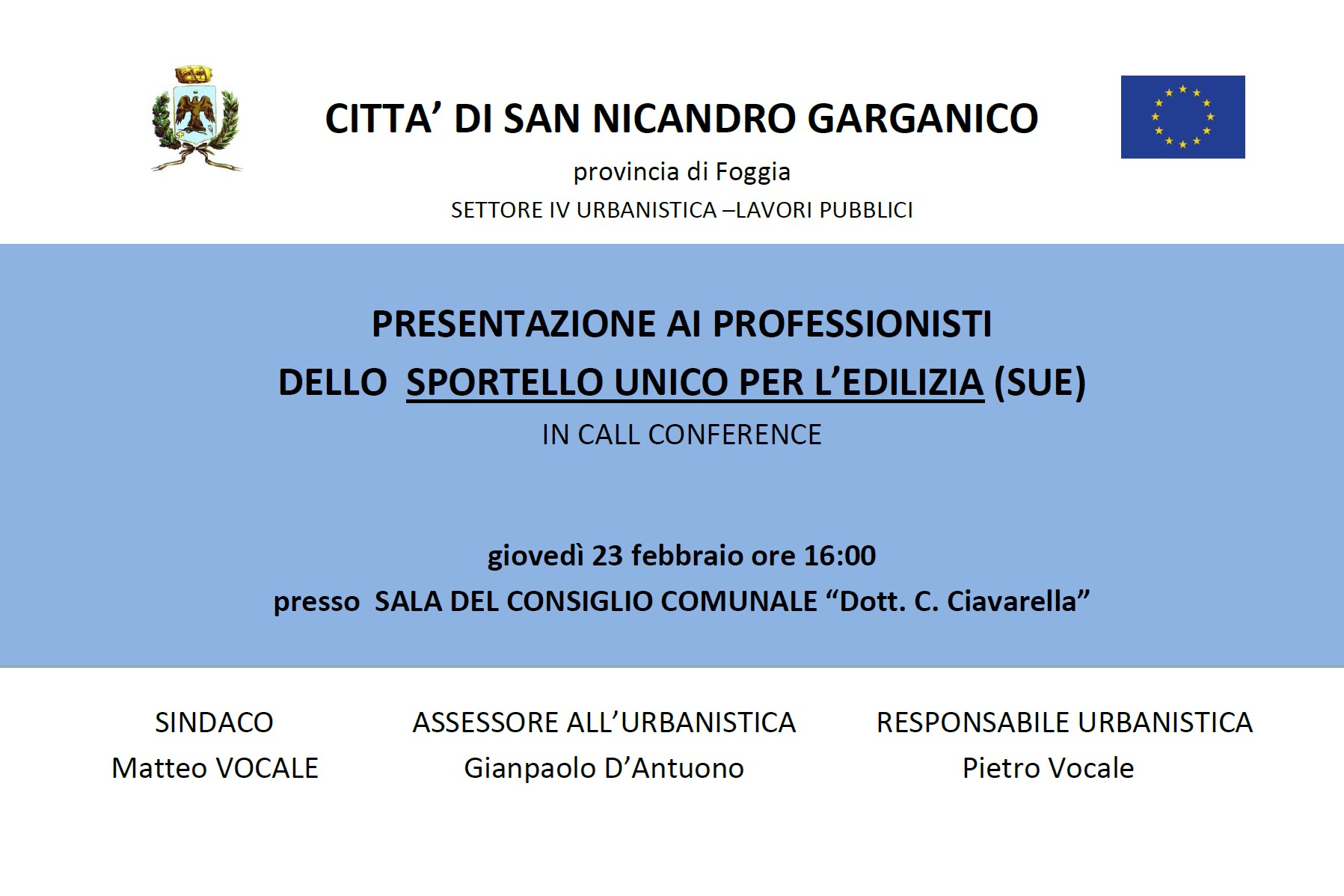 CITTA' DI SAN NICANDRO GARGANICO

provincia di Foggia

SETTORE IV URBANISTICA –LAVORI PUBBLICI

PRESENTAZIONE AI PROFESSIONISTI
DELLO SPORTELLO UNICO PER L'EDILIZIA (SUE)
IN CALL CONFERENCE

giovedì 23 febbraio ore 16:00
presso SALA DEL CONSIGLIO COMUNALE "Dott. C. Ciavarella"

SINDACO
Matteo VOCALE

ASSESSORE ALL'URBANISTICA
Gianpaolo D'Antuono

RESPONSABILE URBANISTICA
Pietro Vocale